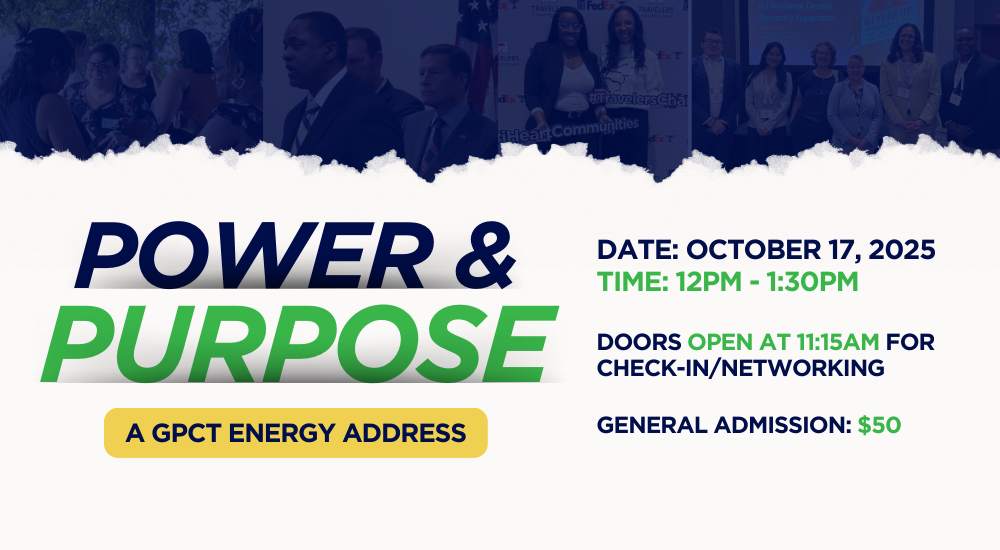 POWER &
PURPOSE

A GPCT ENERGY ADDRESS

DATE: OCTOBER 17, 2025
TIME: 12PM - 1:30PM

DOORS OPEN AT 11:15AM FOR CHECK-IN/NETWORKING

GENERAL ADMISSION: $50